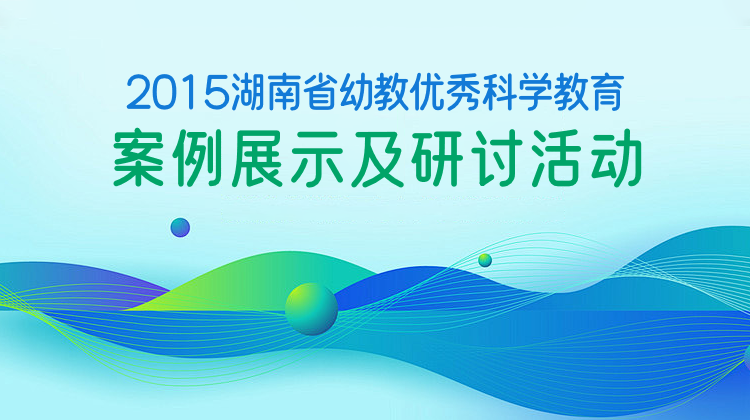 2015湖南省幼教优秀科学教育
案例展示及研讨活动